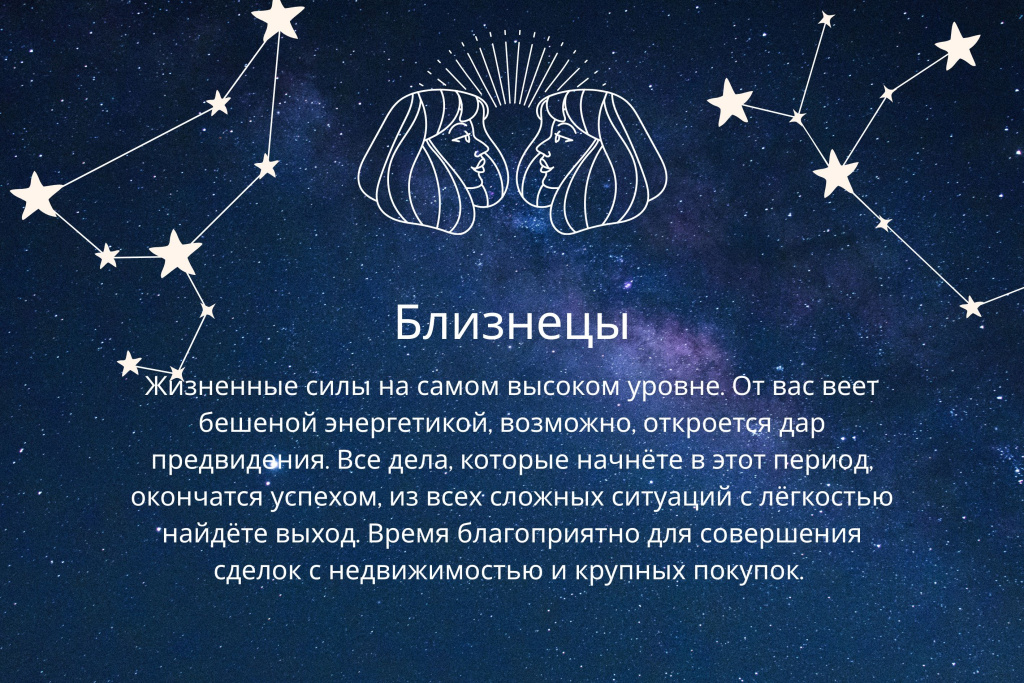 Близнецы

Жизненные силы на самом высоком уровне. От вас веет бешеной энергетикой, возможно, откроется дар предвидения. Все дела, которые начнёте в этот период, окончатся успехом, из всех сложных ситуаций с лёгкостью найдёте выход. Время благоприятно для совершения сделок с недвижимостью и крупных покупок.